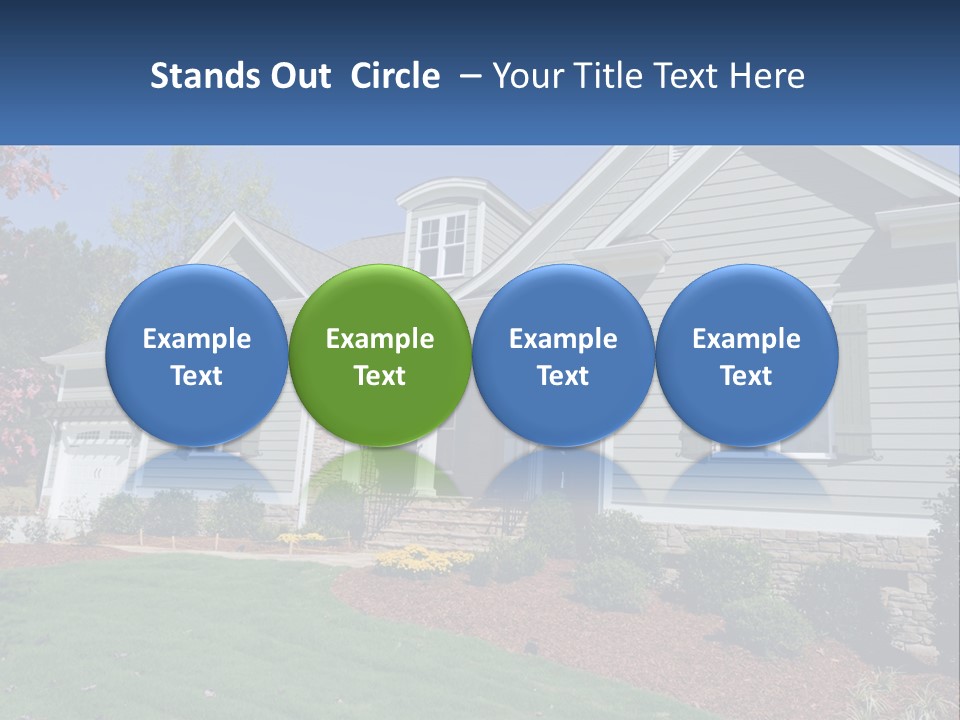 Stands Out Circle – Your Title Text Here

Example Text

Example Text

Example Text

Example Text